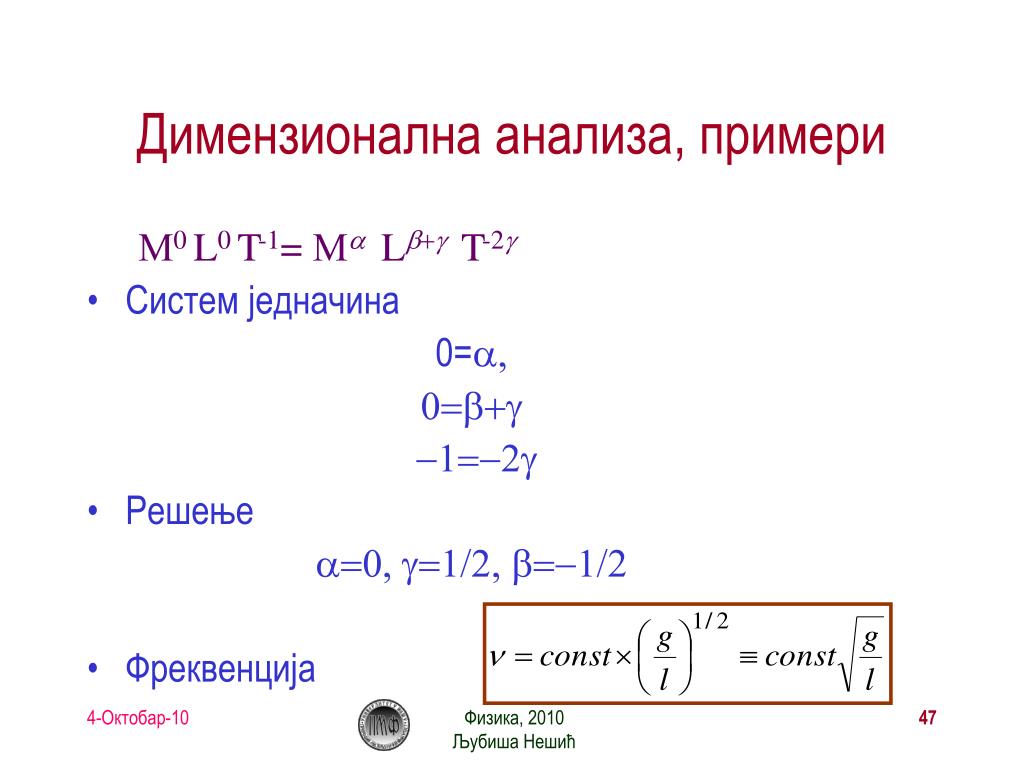 Димензионална анализа, примери

$M^0 L^0 T^{-1} = M^{\alpha} L^{\beta+\gamma} T^{-2\gamma}$

• Систем једначина

$0=\alpha,$

$0=\beta+\gamma$

$-1=-2\gamma$

• Решење

$\alpha=0, \gamma=1/2, \beta=-1/2$

• Фреквенција

$\nu = const \times \left(\frac{g}{l}\right)^{1/2} \equiv const\sqrt{\frac{g}{l}}$

4-Октобар-10

Физика, 2010
Љубиша Нешић

47